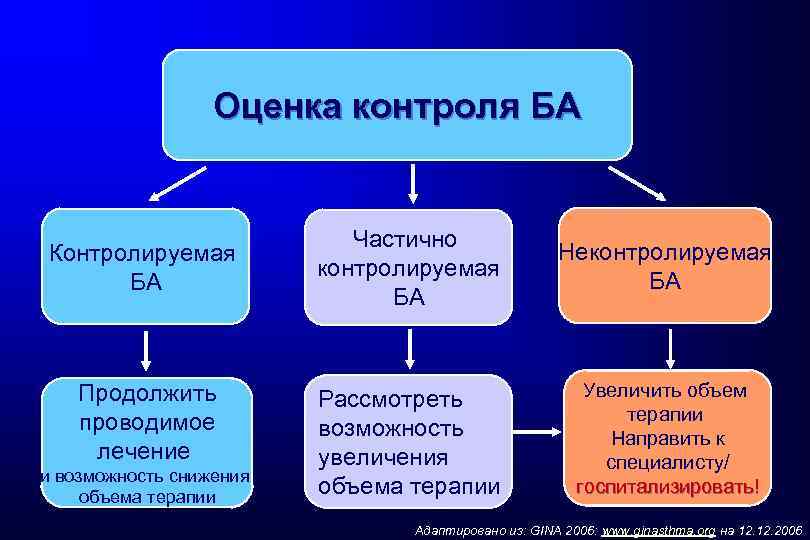 Оценка контроля БА

Контролируемая БА

Частично контролируемая БА

Неконтролируемая БА

Продолжить проводимое лечение и возможность снижения объема терапии

Рассмотреть возможность увеличения объема терапии

Увеличить объем терапии Направить к специалисту/ госпитализировать!

Адаптировано из: GINA 2006: www.ginasthma.org на 12.12.2006